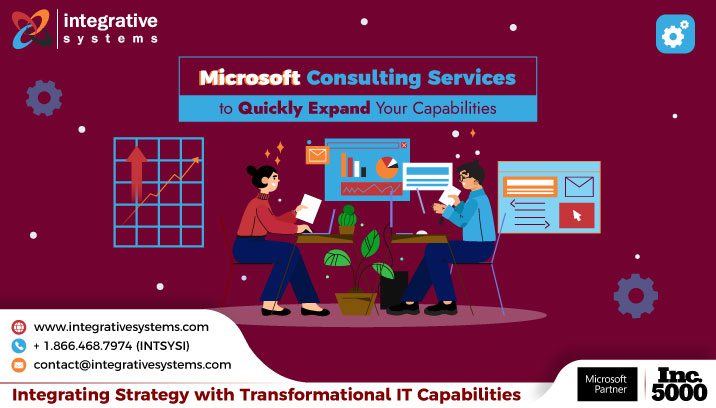 integrative
systems

Microsoft Consulting Services
to Quickly Expand Your Capabilities

www.integrativesystems.com
+ 1.866.468.7974 (INTSYSI)
contact@integrativesystems.com

Integrating Strategy with Transformational IT Capabilities

Microsoft Partner

Inc. 5000